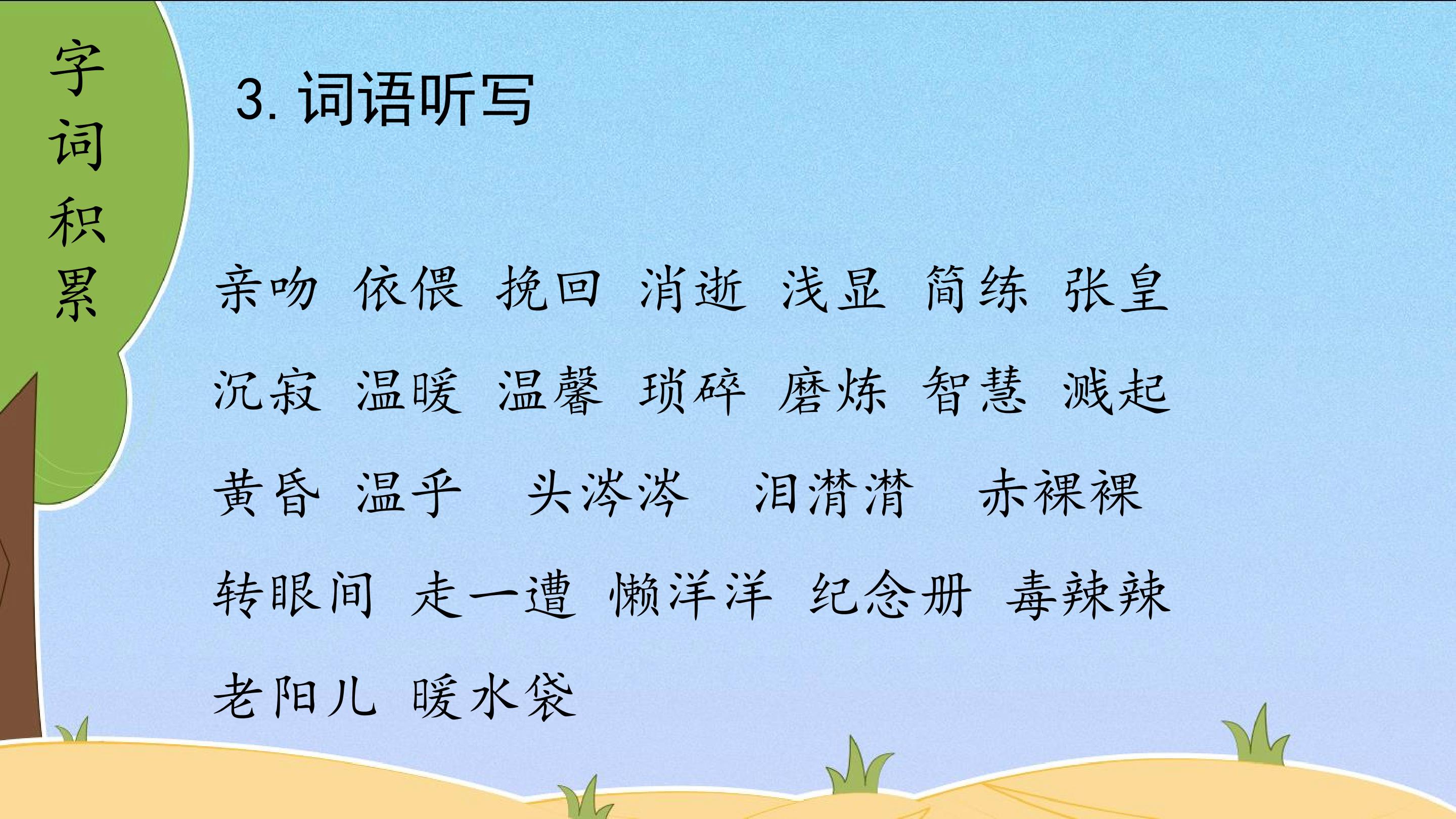 字词积累

3. 词语听写

亲吻 依偎 挽回 消逝 浅显 简练 张皇

沉寂 温暖 温馨 琐碎 磨炼 智慧 溅起

黄昏 温乎 头涔涔 泪潸潸 赤裸裸

转眼间 走一遭 懒洋洋 纪念册 毒辣辣

老阳儿 暖水袋